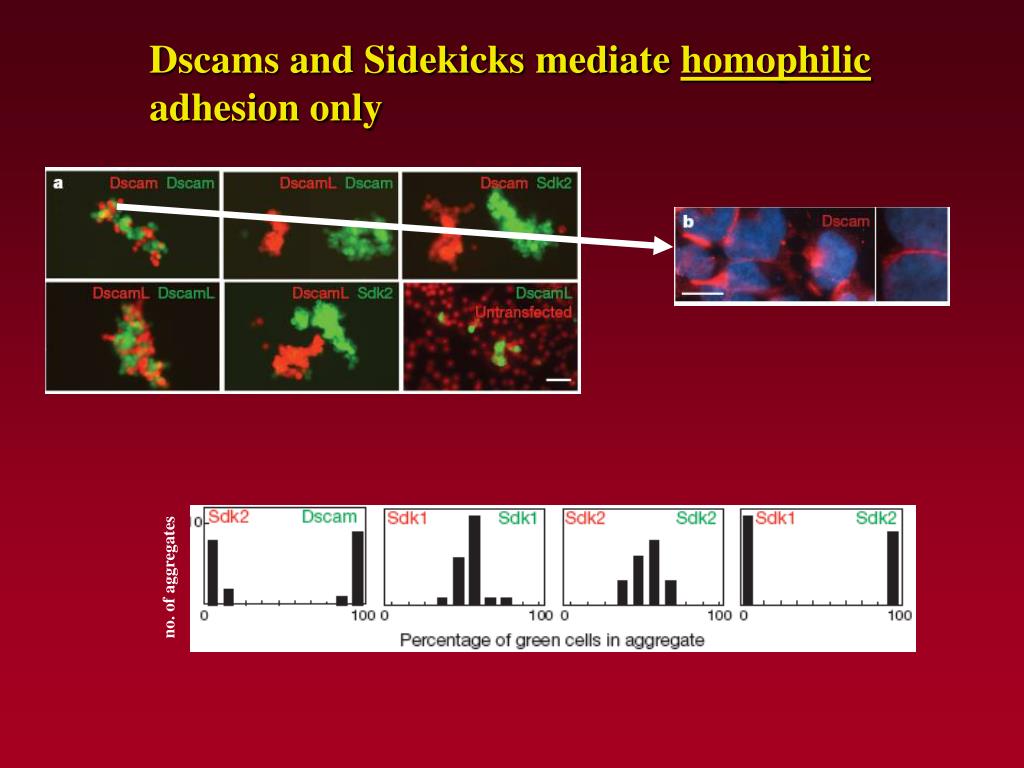 Dscams and Sidekicks mediate homophilic adhesion only

a Dscam Dscam
DscamL Dscam
Dscam Sdk2
DscamL DscamL
DscamL Sdk2
DscamL Untransfected

b Dscam

no. of aggregates

10

Sdk2 Dscam
0 100

Sdk1 Sdk1
0 100

Sdk2 Sdk2
0 100

Sdk1 Sdk2
0 100

Percentage of green cells in aggregate